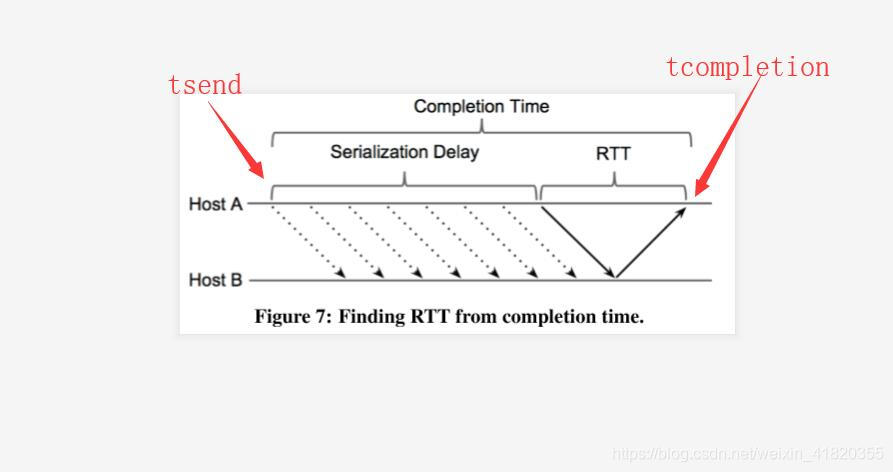 tsend

tcompletion

Completion Time

Serialization Delay

RTT

Host A

Host B

Figure 7: Finding RTT from completion time.

https://blog.csdn.net/weixin_41820355